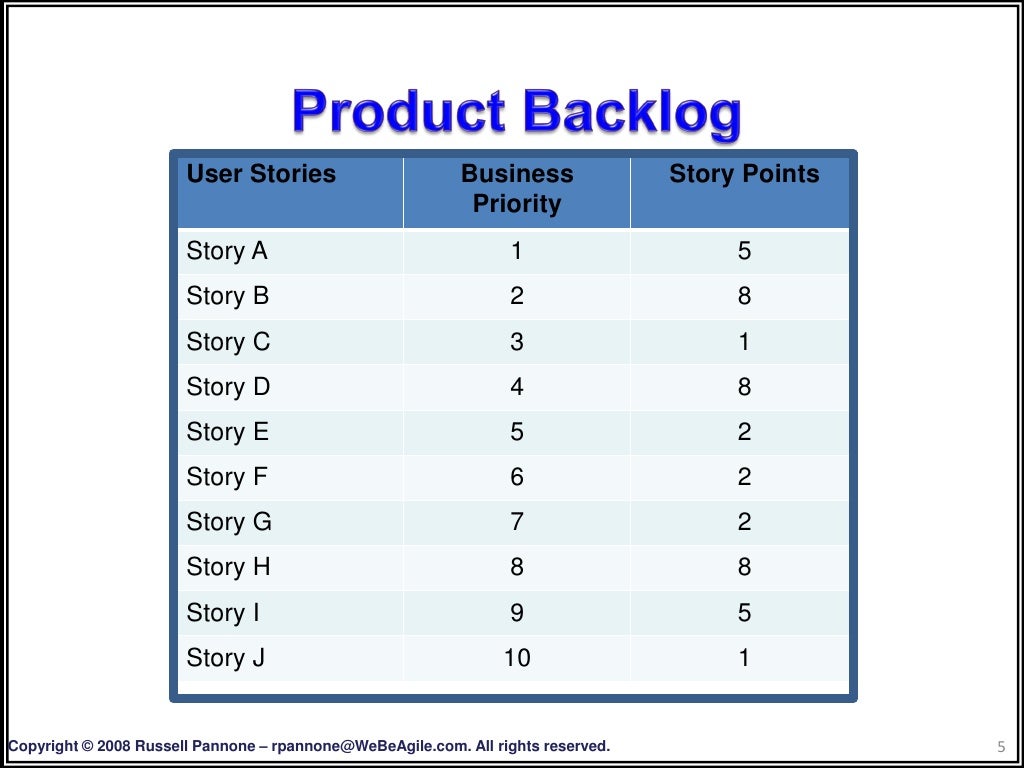 Product Backlog

| User Stories | Business Priority | Story Points |
|---|---|---|
| Story A | 1 | 5 |
| Story B | 2 | 8 |
| Story C | 3 | 1 |
| Story D | 4 | 8 |
| Story E | 5 | 2 |
| Story F | 6 | 2 |
| Story G | 7 | 2 |
| Story H | 8 | 8 |
| Story I | 9 | 5 |
| Story J | 10 | 1 |

Copyright © 2008 Russell Pannone – rpannone@WeBeAgile.com. All rights reserved.

5